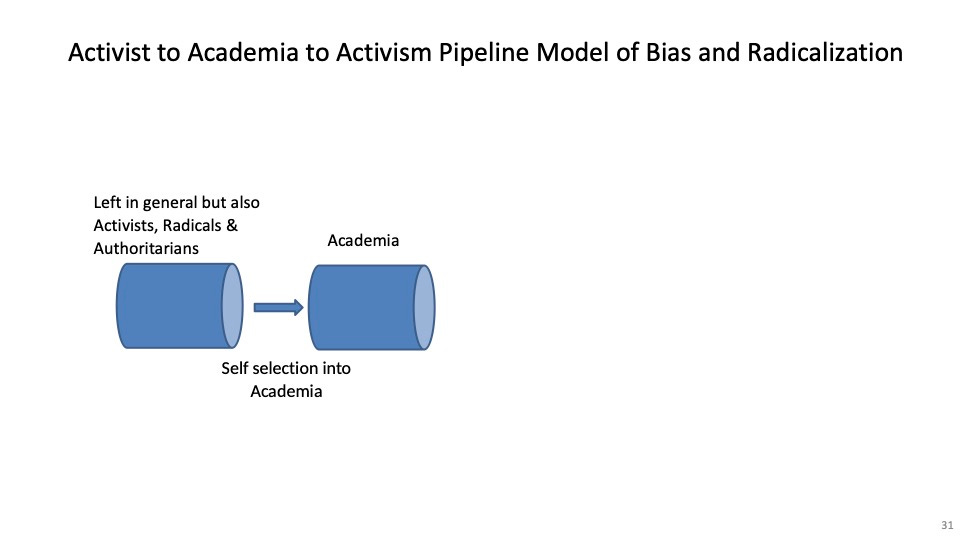 Activist to Academia to Activism Pipeline Model of Bias and Radicalization

Left in general but also Activists, Radicals & Authoritarians

Academia

Self selection into Academia

31